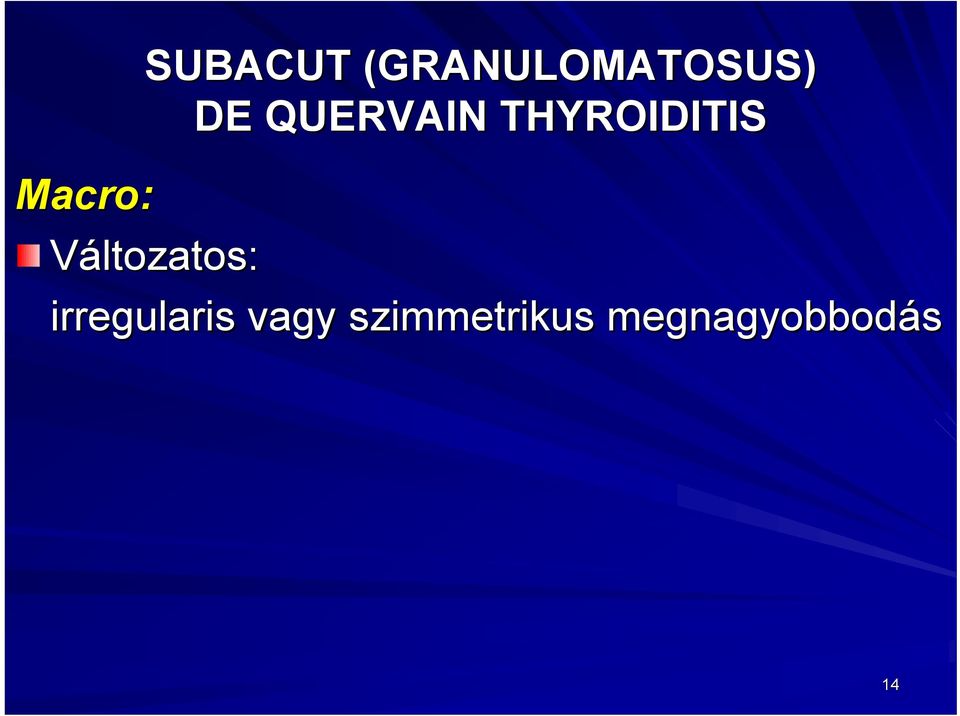 SUBACUT (GRANULOMATOSUS) DE QUERVAIN THYROIDITIS

Macro:

Változatos:
irregularis vagy szimmetrikus megnagyobbodás

14